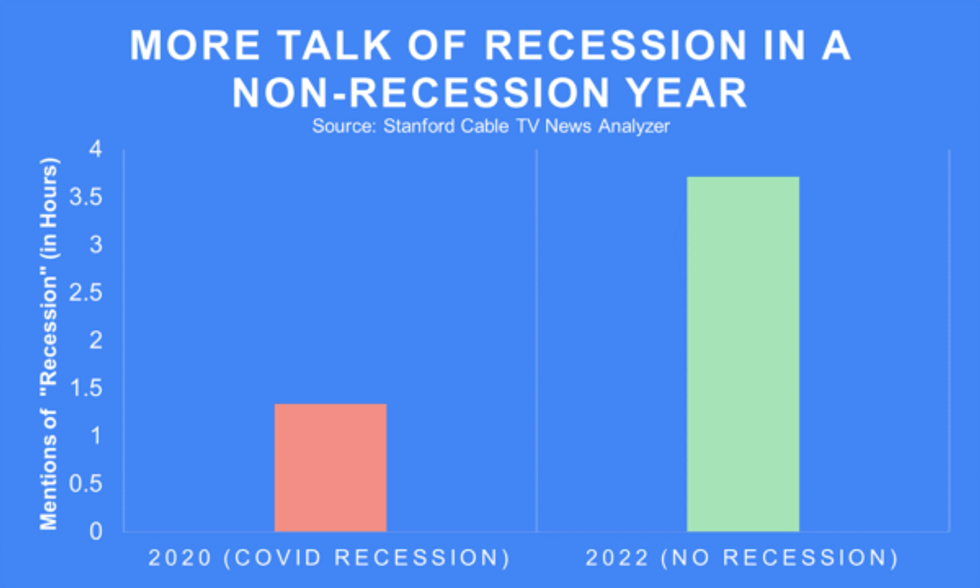 MORE TALK OF RECESSION IN A NON-RECESSION YEAR
Source: Stanford Cable TV News Analyzer

Mentions of "Recession" (in Hours)

4
3.5
3
2.5
2
1.5
1
0.5
0

2020 (COVID RECESSION)
2022 (NO RECESSION)